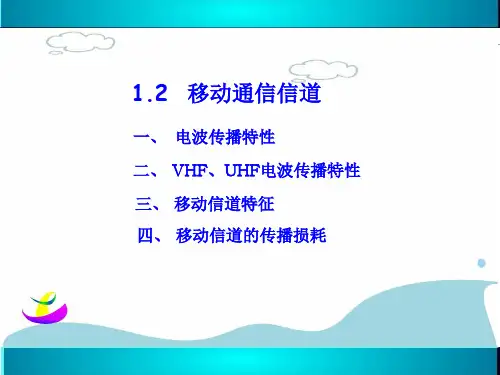 1.2 移动通信信道

一、 电波传播特性

二、 VHF、UHF电波传播特性

三、 移动信道特征

四、 移动信道的传播损耗